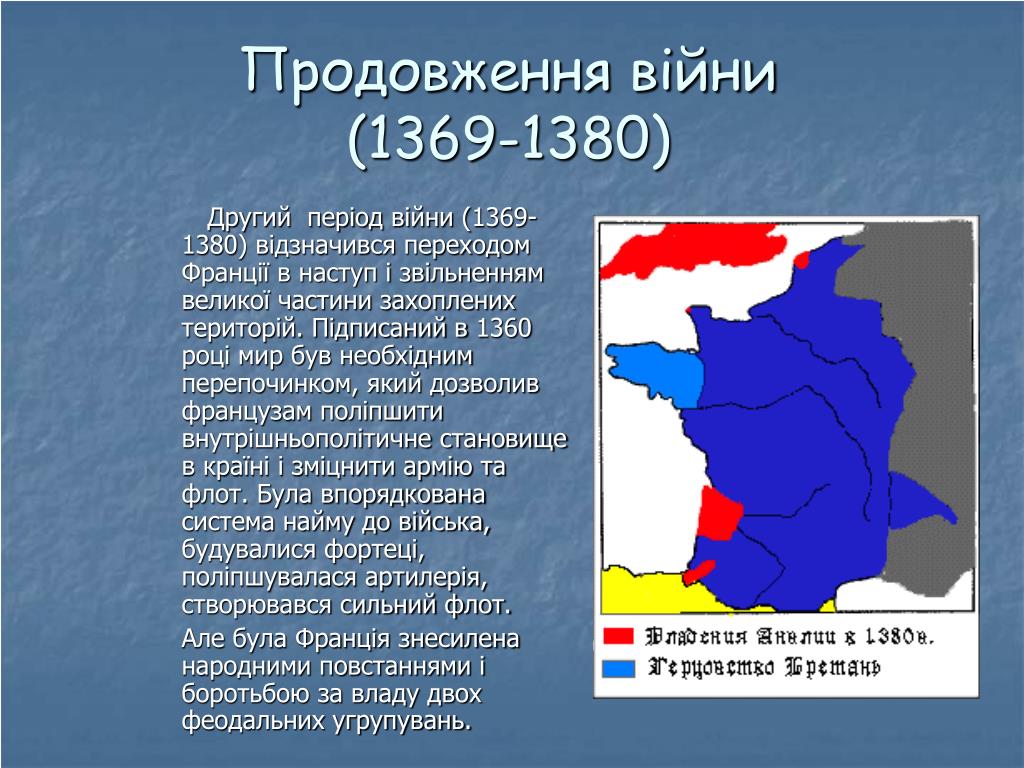 Продовження війни (1369-1380)

Другий період війни (1369-1380) відзначився переходом Франції в наступ і звільненням великої частини захоплених територій. Підписаний в 1360 році мир був необхідним перепочинком, який дозволив французам поліпшити внутрішньополітичне становище в країні і зміцнити армію та флот. Була впорядкована система найму до війська, будувалися фортеці, поліпшувалася артилерія, створювався сильний флот.

Але була Франція знесилена народними повстаннями і боротьбою за владу двох феодальних угрупувань.

Владения Англии к 1380г.

Герцогство Бретань